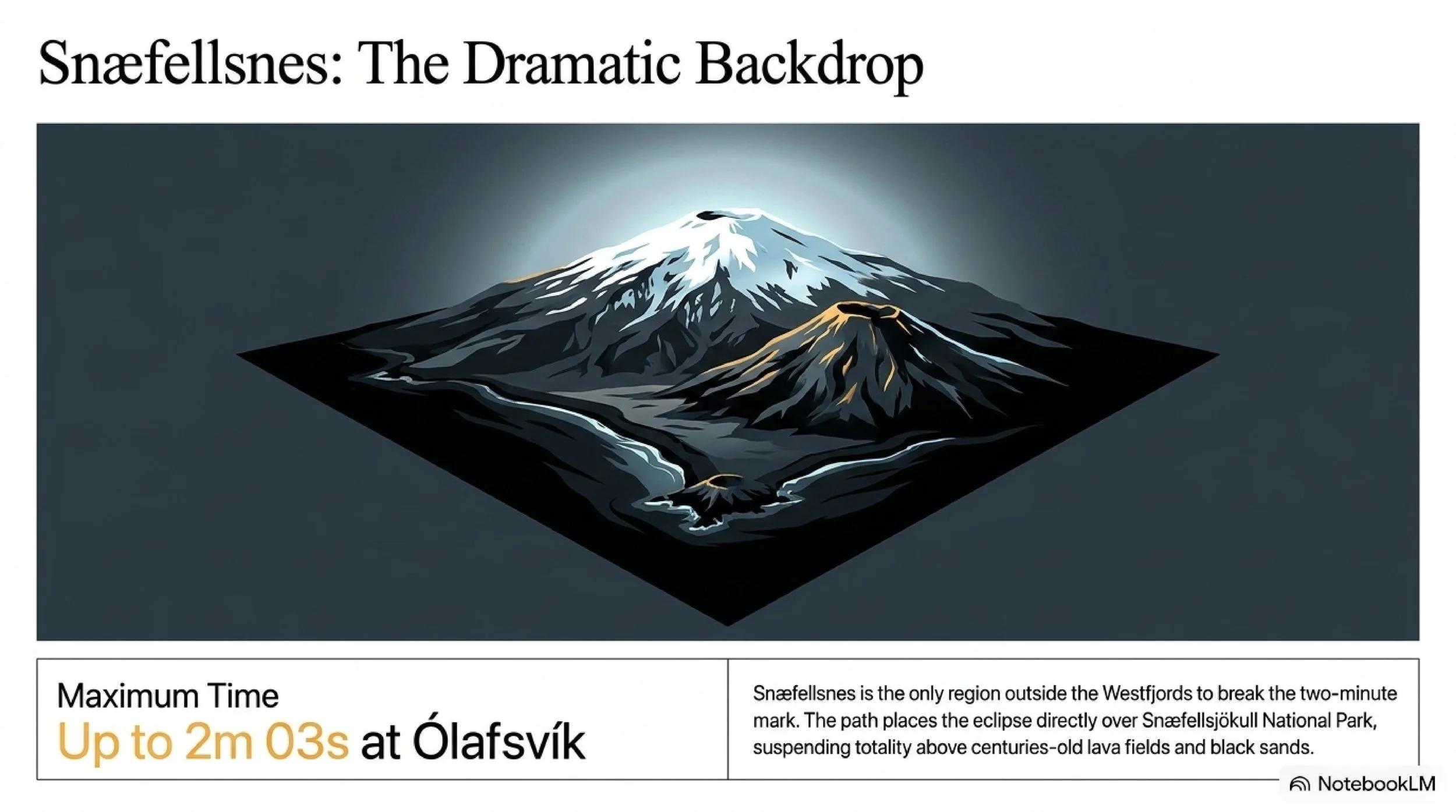 Snæfellsnes: The Dramatic Backdrop

Maximum Time
Up to 2m 03s at Ólafsvík

Snæfellsnes is the only region outside the Westfjords to break the two-minute mark. The path places the eclipse directly over Snæfellsjökull National Park, suspending totality above centuries-old lava fields and black sands.

NotebookLM